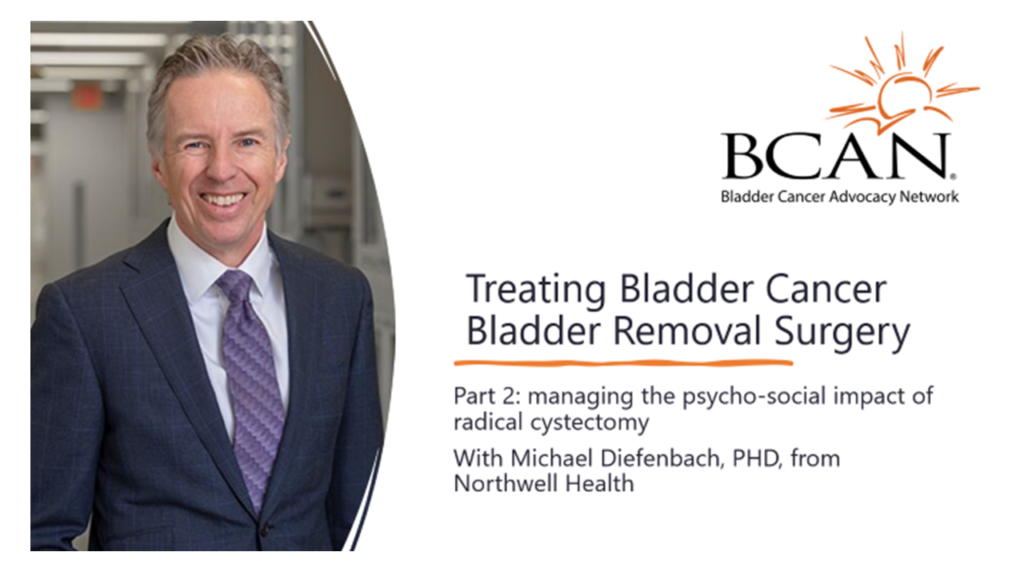 BCAN®
Bladder Cancer Advocacy Network

Treating Bladder Cancer
Bladder Removal Surgery

Part 2: managing the psycho-social impact of radical cystectomy

With Michael Diefenbach, PHD, from Northwell Health